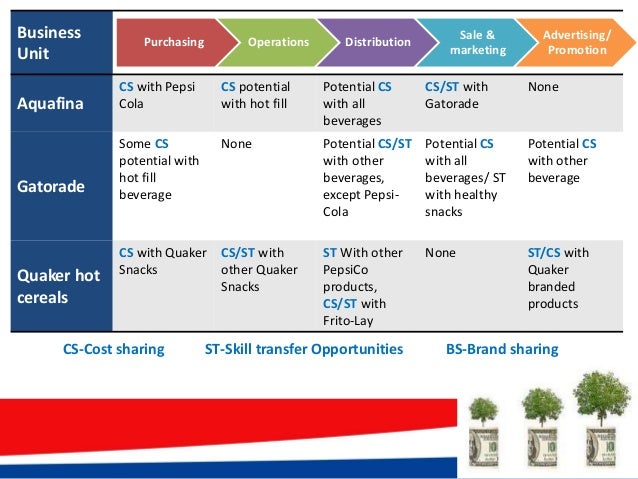 | Business Unit | Purchasing | Operations | Distribution | Sale & marketing | Advertising/ Promotion |
|---|---|---|---|---|---|
| Aquafina | CS with Pepsi Cola | CS potential with hot fill | Potential CS with all beverages | CS/ST with Gatorade | None |
| Gatorade | Some CS potential with hot fill beverage | None | Potential CS/ST with other beverages, except Pepsi-Cola | Potential CS with all beverages/ ST with healthy snacks | Potential CS with other beverage |
| Quaker hot cereals | CS with Quaker Snacks | CS/ST with other Quaker Snacks | ST With other PepsiCo products, CS/ST with Frito-Lay | None | ST/CS with Quaker branded products |

CS-Cost sharing ST-Skill transfer Opportunities BS-Brand sharing